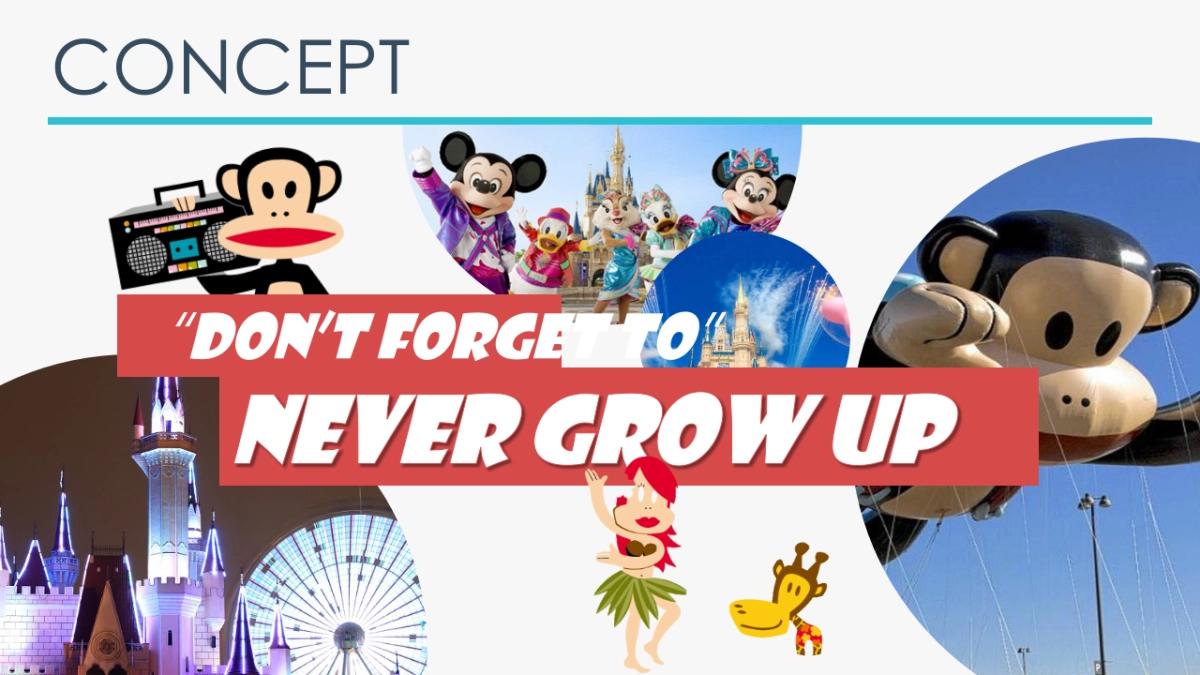 CONCEPT

"DON'T FORGET TO"
NEVER GROW UP